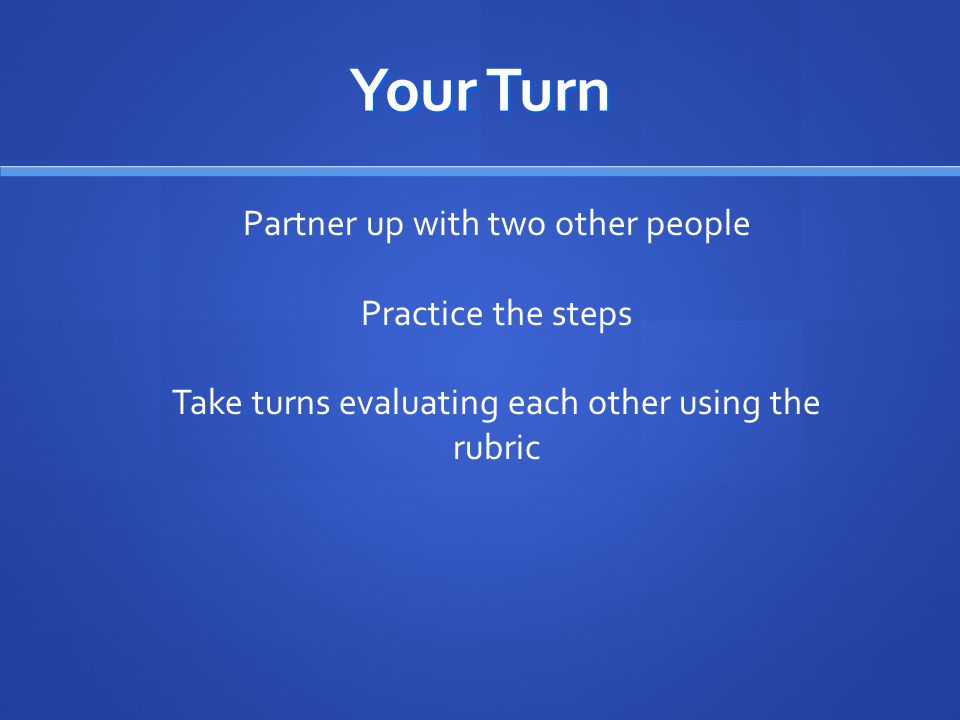 Your Turn

Partner up with two other people

Practice the steps

Take turns evaluating each other using the rubric